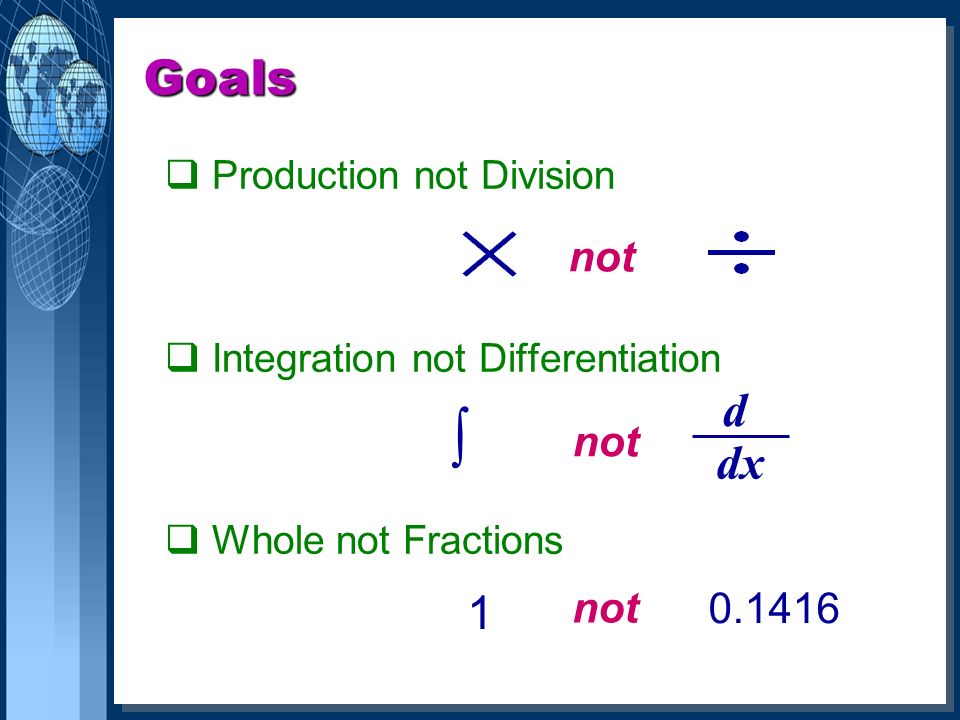 Goals

❑ Production not Division

$\times$ not $\div$

❑ Integration not Differentiation

$\int$ not $\frac{d}{dx}$

❑ Whole not Fractions

1 not 0.1416